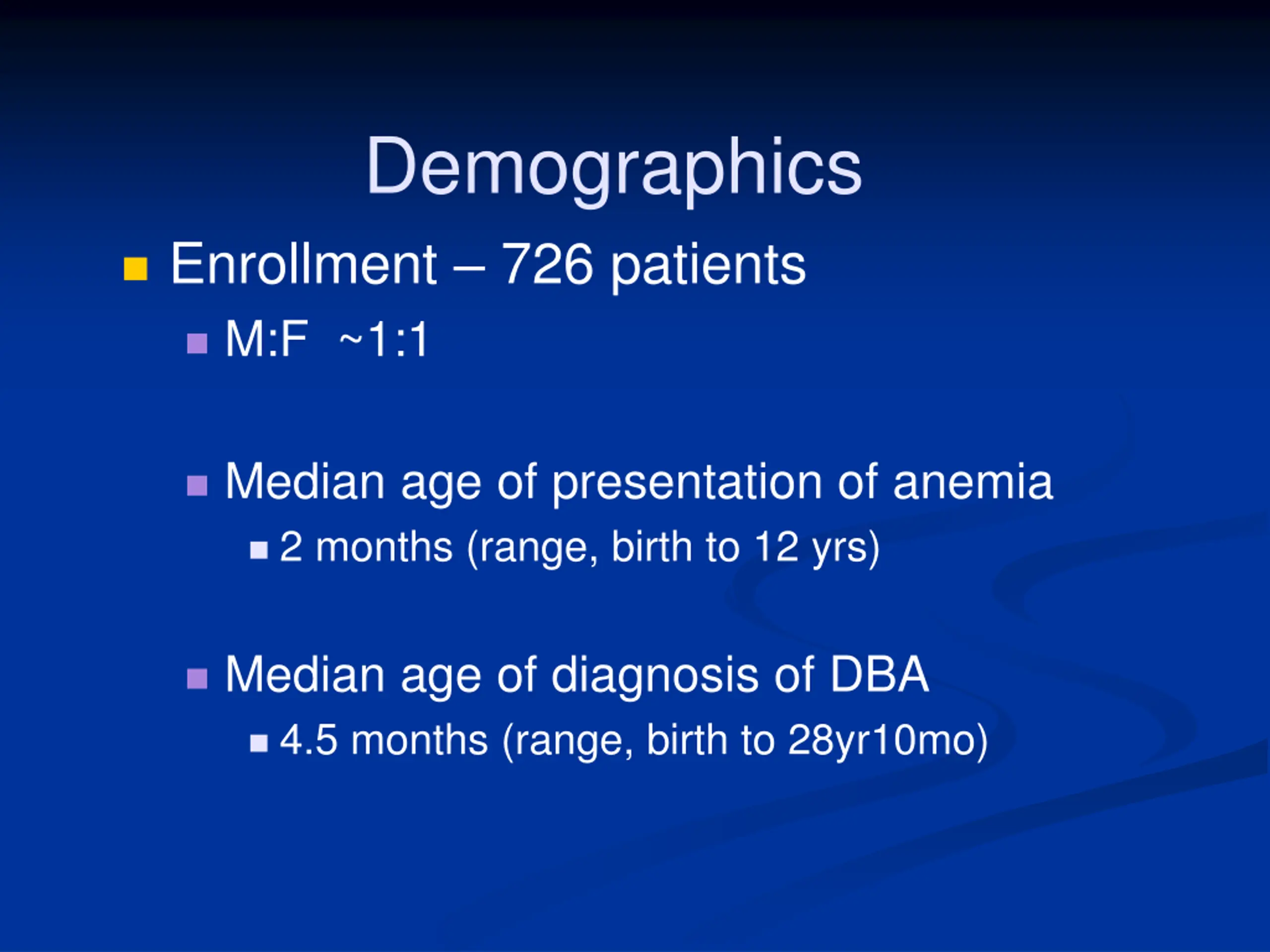 Demographics

Enrollment – 726 patients

M:F ~1:1

Median age of presentation of anemia

2 months (range, birth to 12 yrs)

Median age of diagnosis of DBA

4.5 months (range, birth to 28yr10mo)